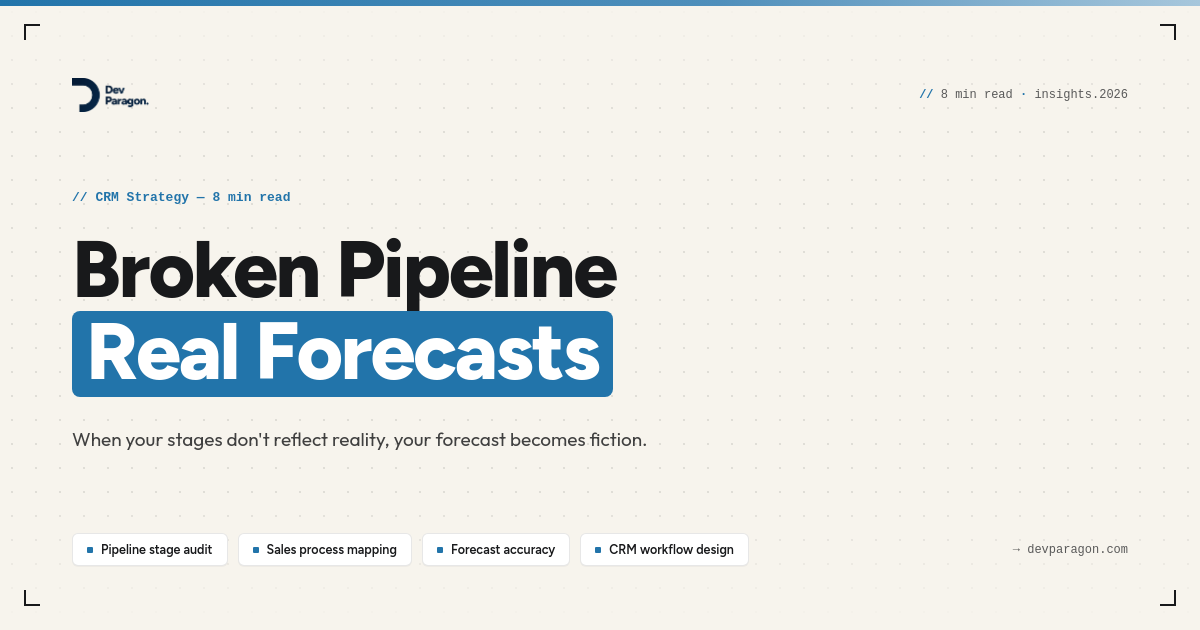 Dev Paragon.

// 8 min read · insights.2026

// CRM Strategy — 8 min read

Broken Pipeline
Real Forecasts

When your stages don't reflect reality, your forecast becomes fiction.

Pipeline stage audit
Sales process mapping
Forecast accuracy
CRM workflow design

→ devparagon.com